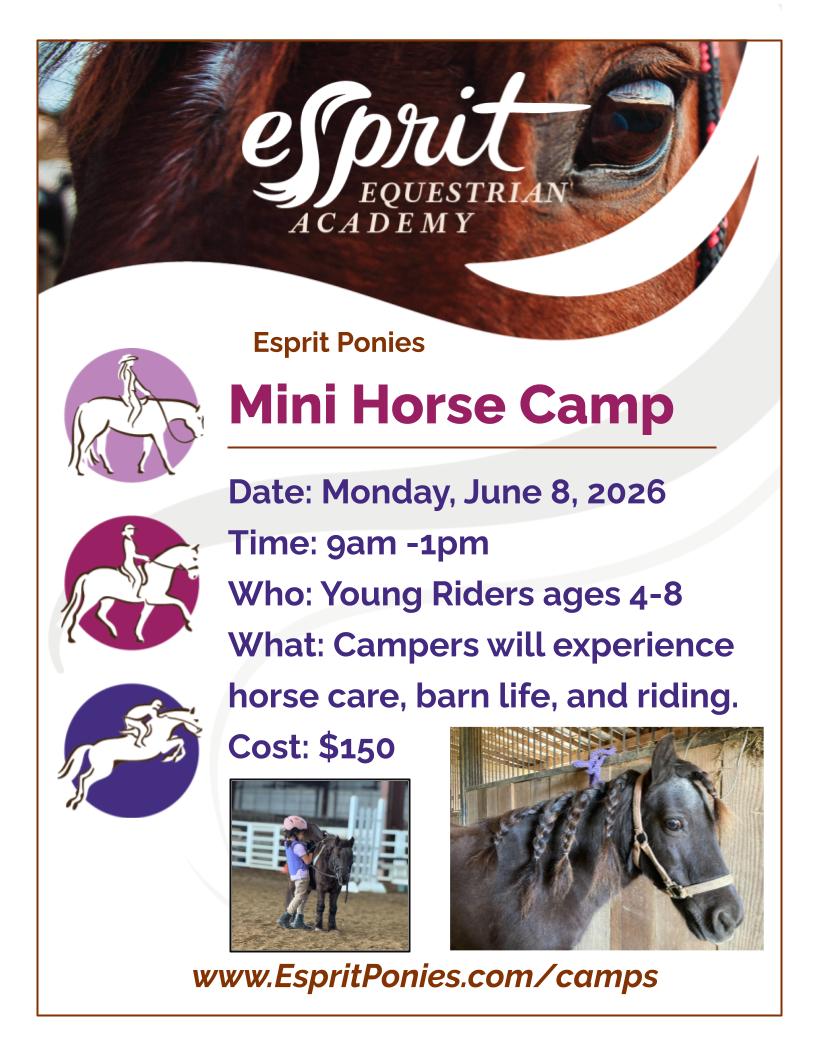 esprit
EQUESTRIAN
ACADEMY

Esprit Ponies

Mini Horse Camp

Date: Monday, June 8, 2026
Time: 9am -1pm
Who: Young Riders ages 4-8
What: Campers will experience horse care, barn life, and riding.
Cost: $150

www.EspritPonies.com/camps